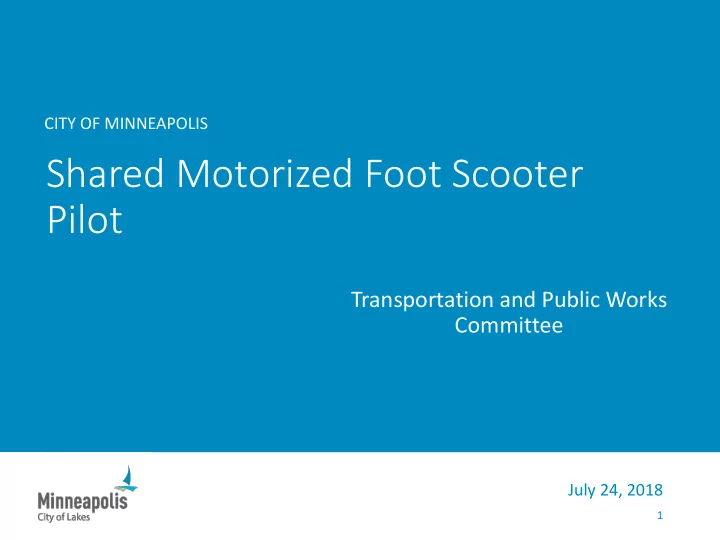 CITY OF MINNEAPOLIS

Shared Motorized Foot Scooter Pilot

Transportation and Public Works Committee

Minneapolis
City of Lakes

July 24, 2018

1